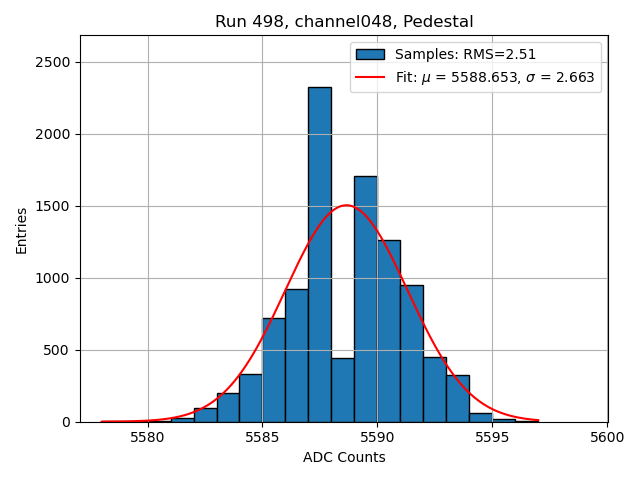 Run 498, channel048, Pedestal

Samples: RMS=2.51
Fit: $\mu$ = 5588.653, $\sigma$ = 2.663

Entries

2500
2000
1500
1000
500
0

5580
5585
5590
5595
5600

ADC Counts